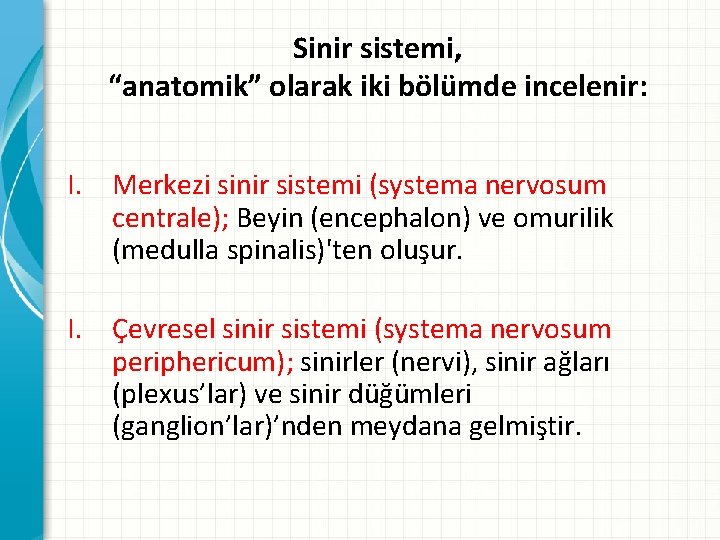 Sinir sistemi,
“anatomik” olarak iki bölümde incelenir:

I. Merkezi sinir sistemi (systema nervosum centrale); Beyin (encephalon) ve omurilik (medulla spinalis)'ten oluşur.

I. Çevresel sinir sistemi (systema nervosum periphericum); sinirler (nervi), sinir ağları (plexus’lar) ve sinir düğümleri (ganglion’lar)’nden meydana gelmiştir.